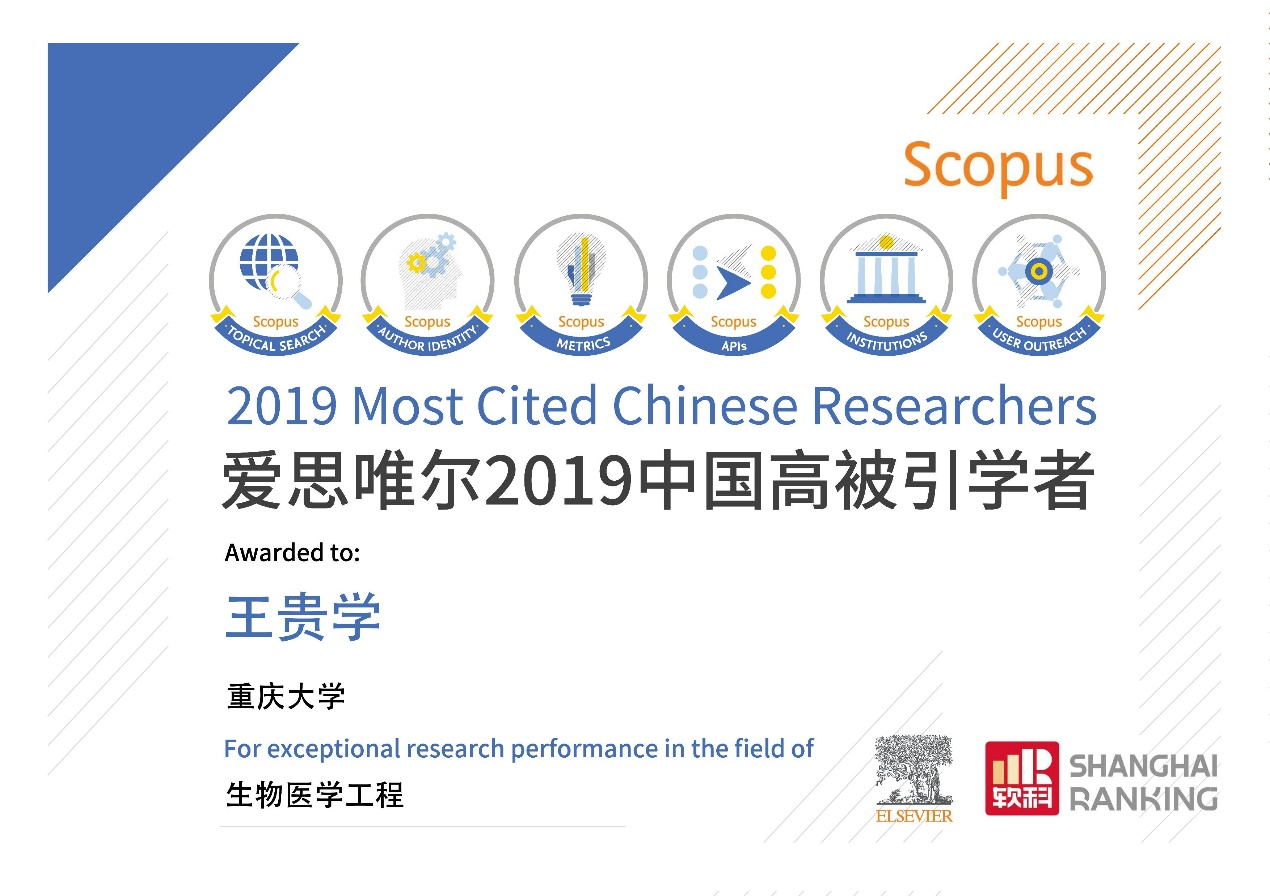 Scopus

Scopus
TOPICAL SEARCH

Scopus
AUTHOR IDENTITY

Scopus
METRICS

Scopus
APIs

Scopus
INSTITUTIONS

Scopus
USER OUTREACH

2019 Most Cited Chinese Researchers
爱思唯尔2019中国高被引学者

Awarded to:

王贵学

重庆大学

For exceptional research performance in the field of

生物医学工程

ELSEVIER

软科 SHANGHAI RANKING